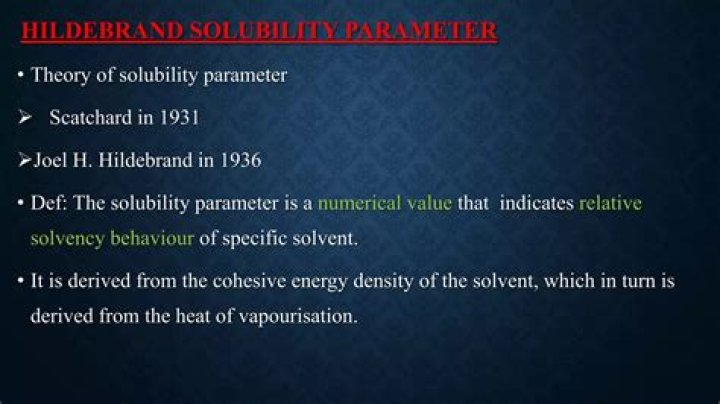 HILDEBRAND SOLUBILITY PARAMETER

• Theory of solubility parameter

➢ Scatchard in 1931

➢Joel H. Hildebrand in 1936

• Def: The solubility parameter is a numerical value that indicates relative solvency behaviour of specific solvent.

• It is derived from the cohesive energy density of the solvent, which in turn is derived from the heat of vapourisation.